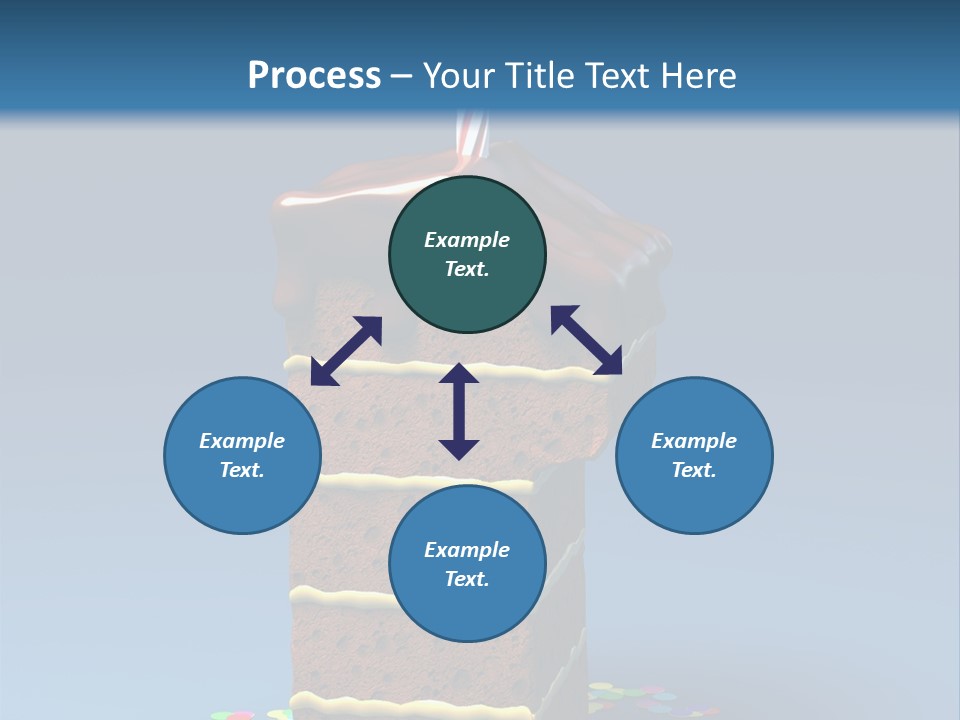 Process – Your Title Text Here

Example Text.

Example Text.

Example Text.

Example Text.